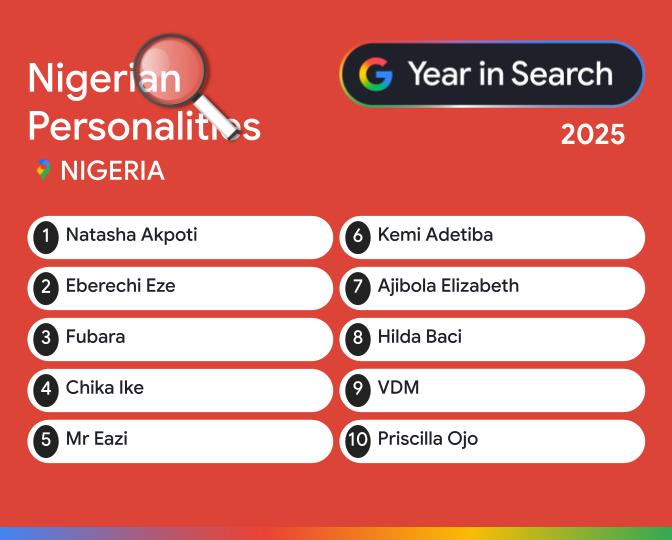 Nigerian Personalities

NIGERIA

G Year in Search

2025

1 Natasha Akpoti

2 Eberechi Eze

3 Fubara

4 Chika Ike

5 Mr Eazi

6 Kemi Adetiba

7 Ajibola Elizabeth

8 Hilda Baci

9 VDM

10 Priscilla Ojo